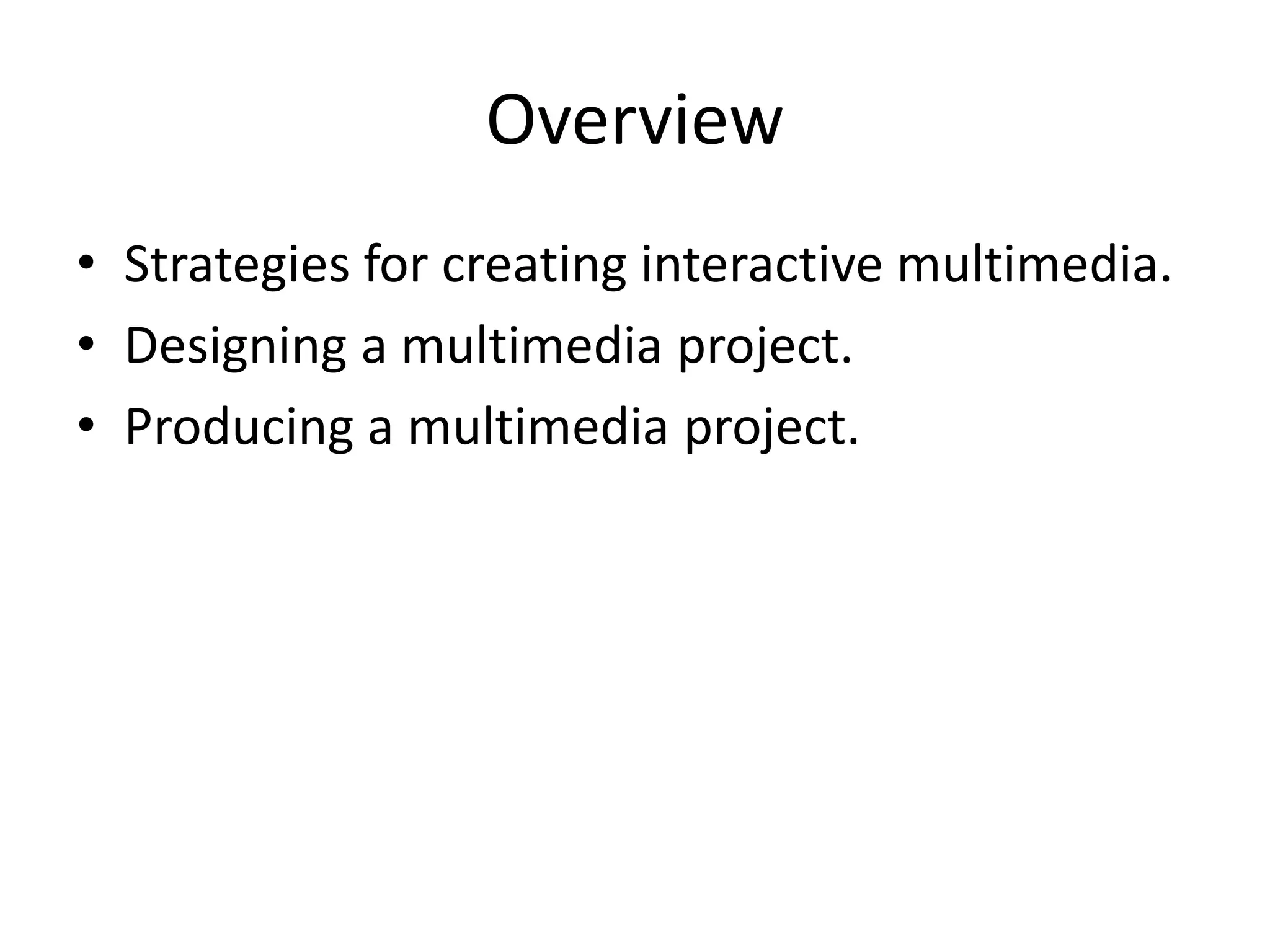 Overview

• Strategies for creating interactive multimedia.
• Designing a multimedia project.
• Producing a multimedia project.